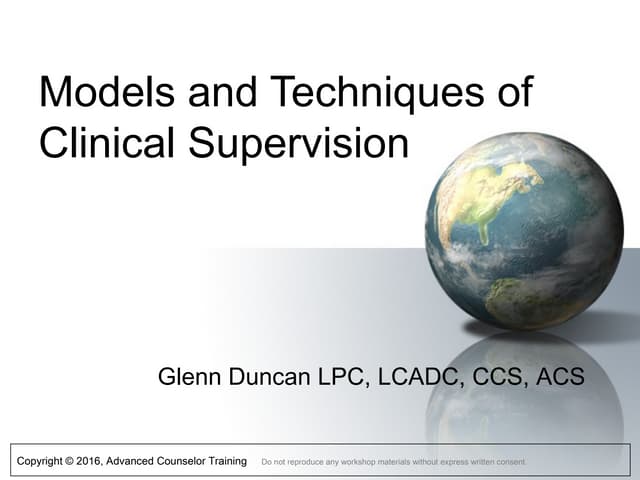 Models and Techniques of Clinical Supervision

Glenn Duncan LPC, LCADC, CCS, ACS

Copyright © 2016, Advanced Counselor Training Do not reproduce any workshop materials without express written consent.